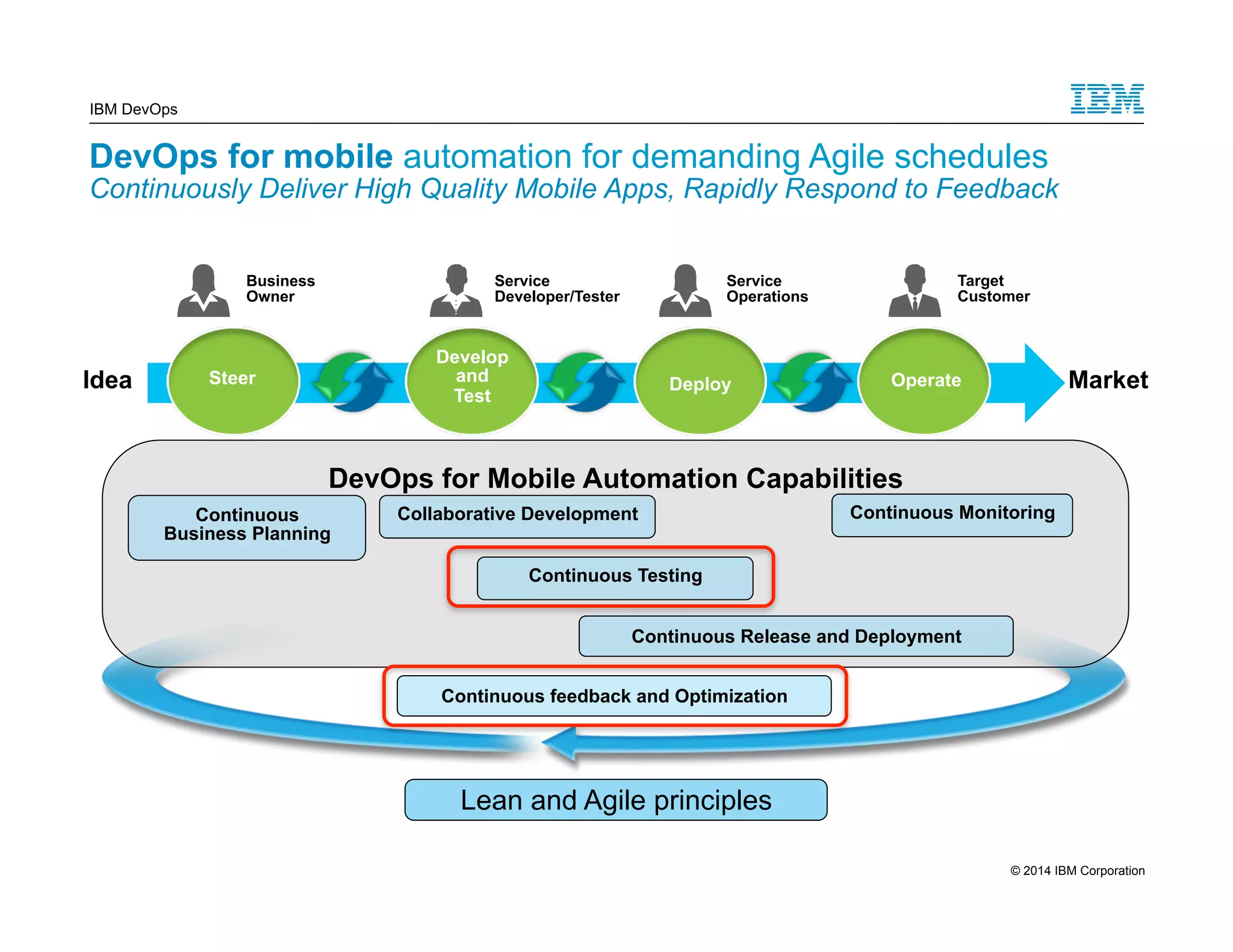 IBM DevOps

IBM

DevOps for mobile automation for demanding Agile schedules
Continuously Deliver High Quality Mobile Apps, Rapidly Respond to Feedback

Business Owner

Service Developer/Tester

Service Operations

Target Customer

Idea

Steer

Develop and Test

Deploy

Operate

Market

DevOps for Mobile Automation Capabilities

Continuous Business Planning

Collaborative Development

Continuous Monitoring

Continuous Testing

Continuous Release and Deployment

Continuous feedback and Optimization

Lean and Agile principles

© 2014 IBM Corporation